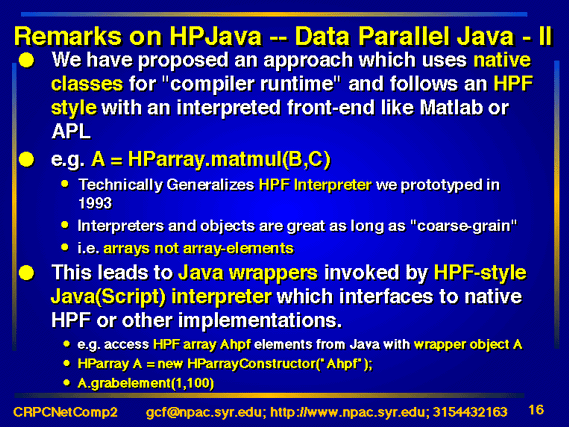 Remarks on HPJava -- Data Parallel Java - II

We have proposed an approach which uses native classes for "compiler runtime" and follows an HPF style with an interpreted front-end like Matlab or APL

e.g. A = HParray.matmul(B,C)

Technically Generalizes HPF Interpreter we prototyped in 1993

Interpreters and objects are great as long as "coarse-grain"

i.e. arrays not array-elements

This leads to Java wrappers invoked by HPF-style Java(Script) interpreter which interfaces to native HPF or other implementations.

e.g. access HPF array Ahpf elements from Java with wrapper object A

HParray A = new HParrayConstructor("Ahpf");

A.grabelement(1,100)

CRPCNetComp2 gcf@npac.syr.edu; http://www.npac.syr.edu; 3154432163 16